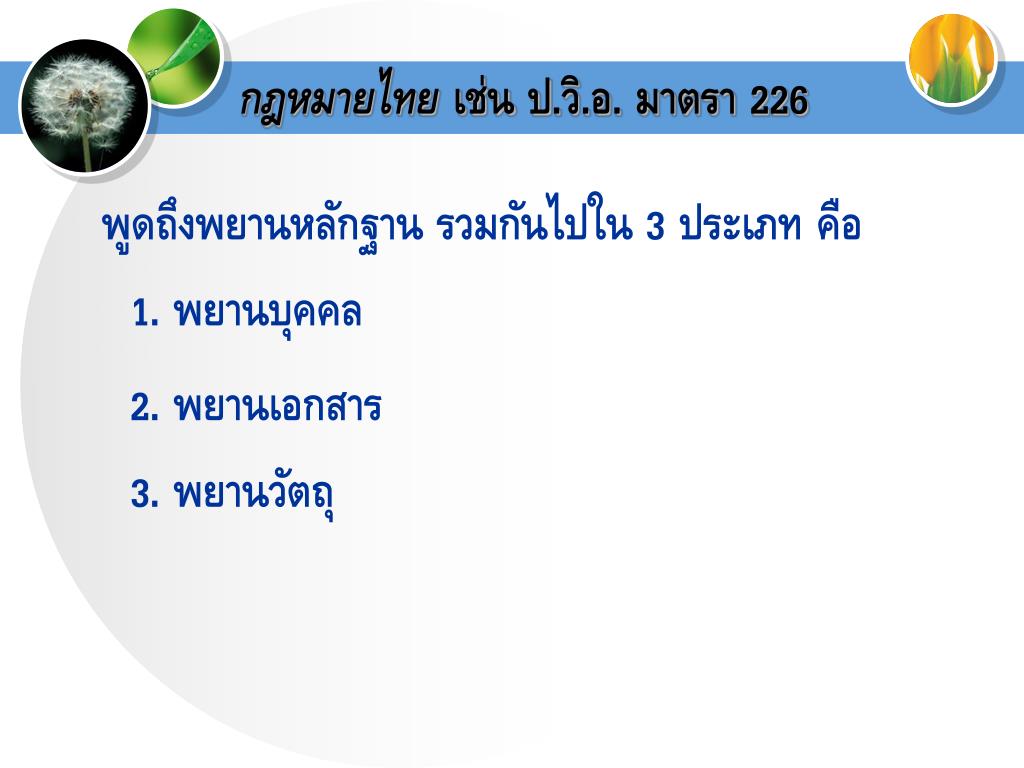 กฎหมายไทย เช่น ป.วิ.อ. มาตรา 226

พูดถึงพยานหลักฐาน รวมกันไปใน 3 ประเภท คือ

1. พยานบุคคล

2. พยานเอกสาร

3. พยานวัตถุ